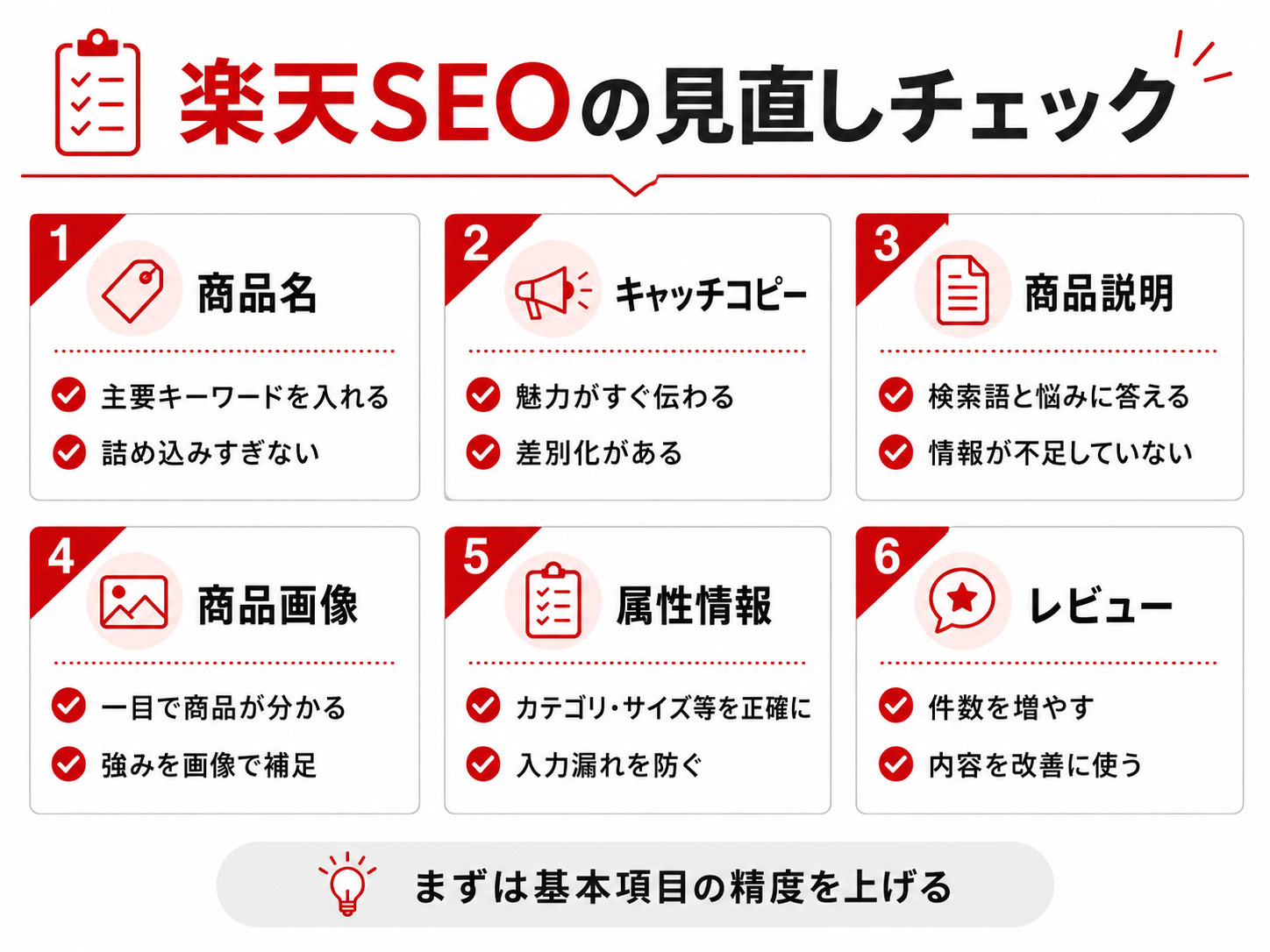 楽天SEOの見直しチェック

1
商品名
主要キーワードを入れる
詰め込みすぎない

2
キャッチコピー
魅力がすぐ伝わる
差別化がある

3
商品説明
検索語と悩みに答える
情報が不足していない

4
商品画像
一目で商品が分かる
強みを画像で補足

5
属性情報
カテゴリ・サイズ等を正確に
入力漏れを防ぐ

6
レビュー
件数を増やす
内容を改善に使う

まずは基本項目の精度を上げる